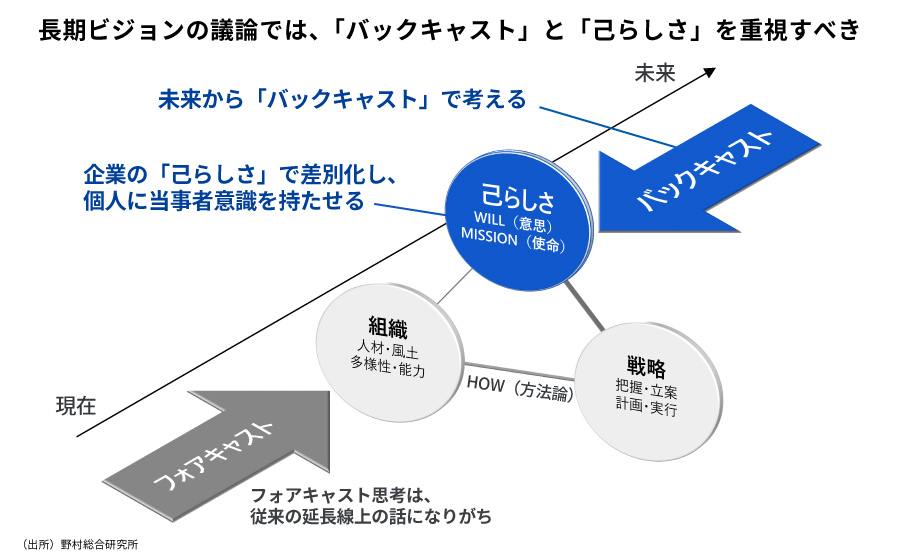 長期ビジョンの議論では、「バックキャスト」と「己らしさ」を重視すべき

未来

未来から「バックキャスト」で考える

企業の「己らしさ」で差別化し、個人に当事者意識を持たせる

バックキャスト

己らしさ
WILL（意思）
MISSION（使命）

組織
人材・風土
多様性・能力

HOW（方法論）

戦略
把握・立案
計画・実行

現在

フォアキャスト

フォアキャスト思考は、従来の延長線上の話になりがち

（出所）野村総合研究所